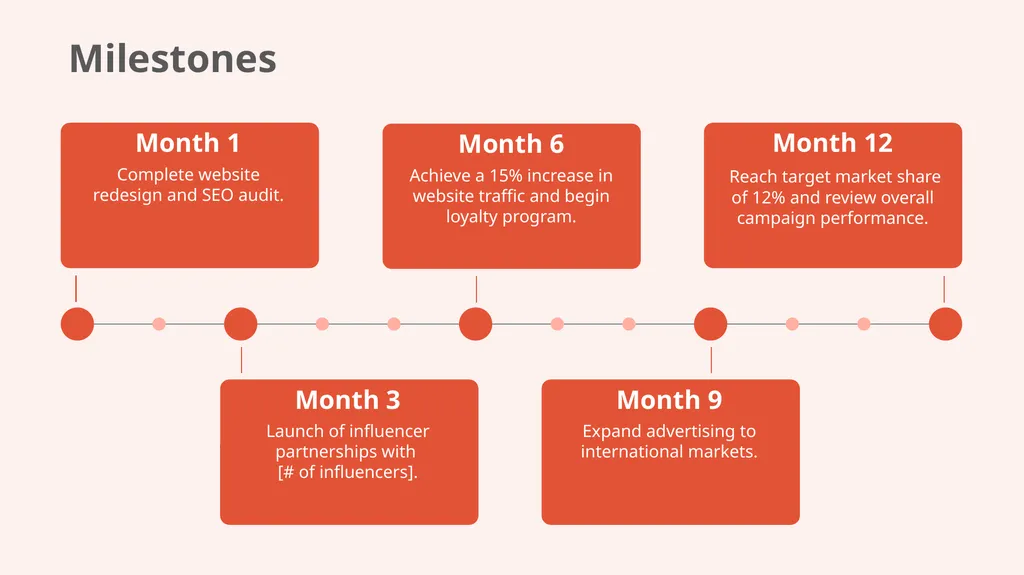 Milestones

Month 1
Complete website redesign and SEO audit.

Month 6
Achieve a 15% increase in website traffic and begin loyalty program.

Month 12
Reach target market share of 12% and review overall campaign performance.

Month 3
Launch of influencer partnerships with [# of influencers].

Month 9
Expand advertising to international markets.